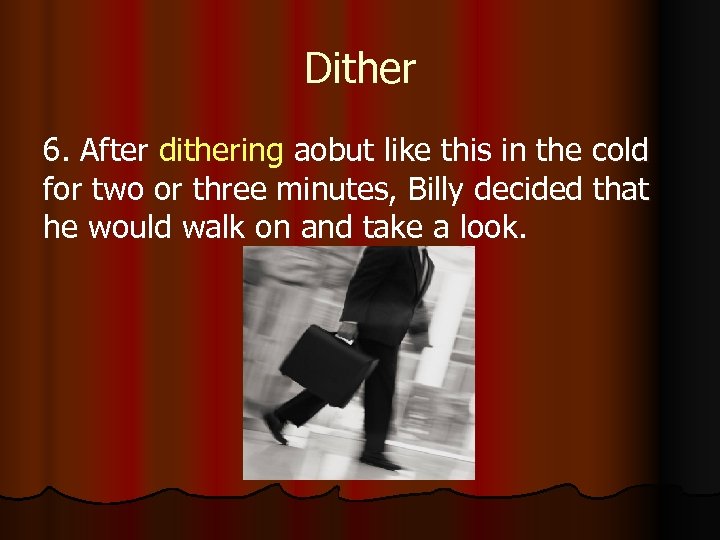 Dither

6. After dithering aobut like this in the cold for two or three minutes, Billy decided that he would walk on and take a look.